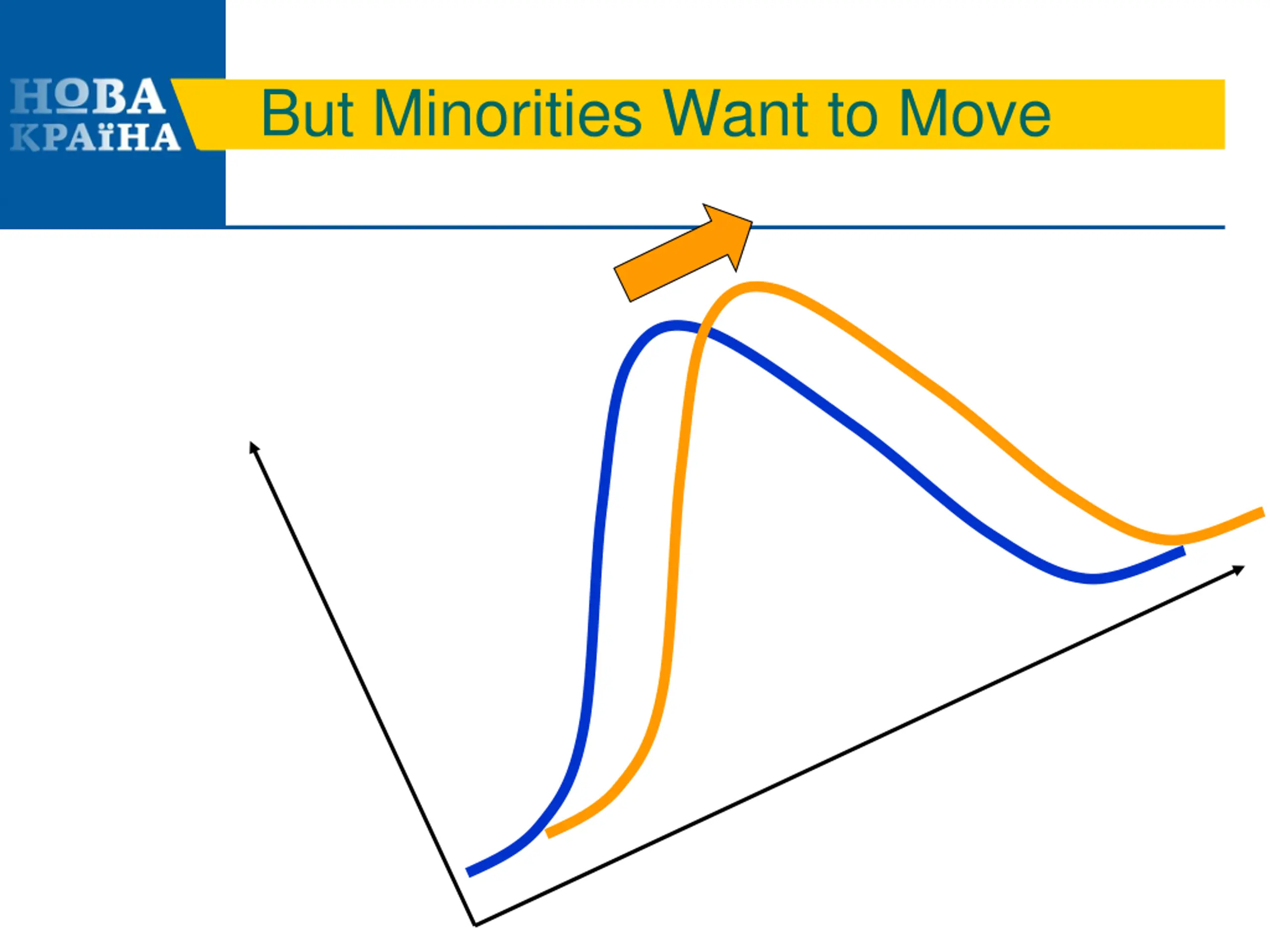 НОВА
КРАЇНА

But Minorities Want to Move